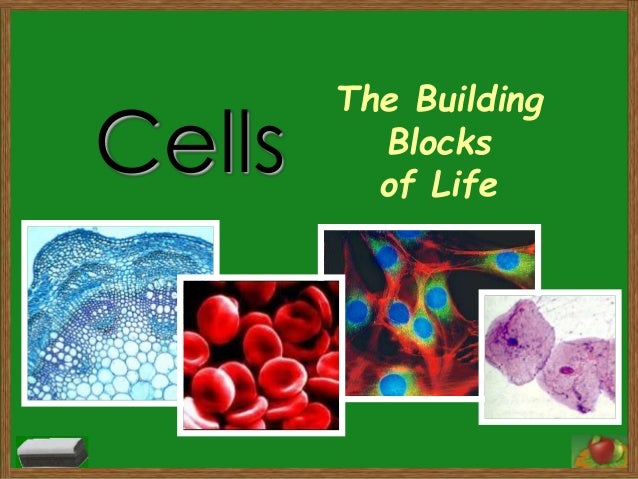 Cells

The Building Blocks of Life